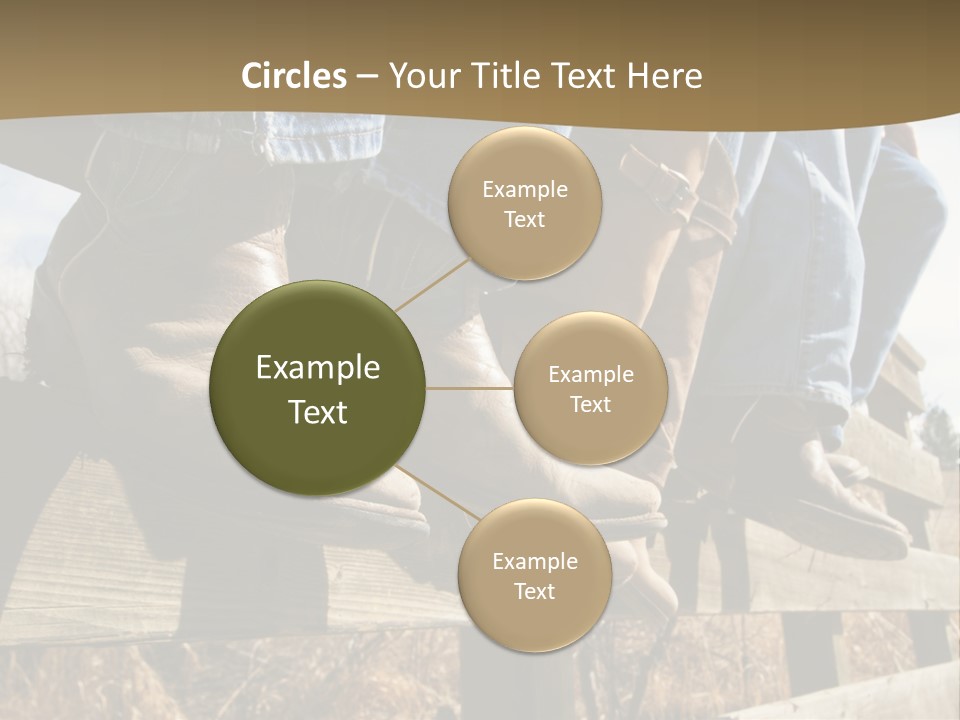 Circles – Your Title Text Here

Example Text

Example Text

Example Text

Example Text